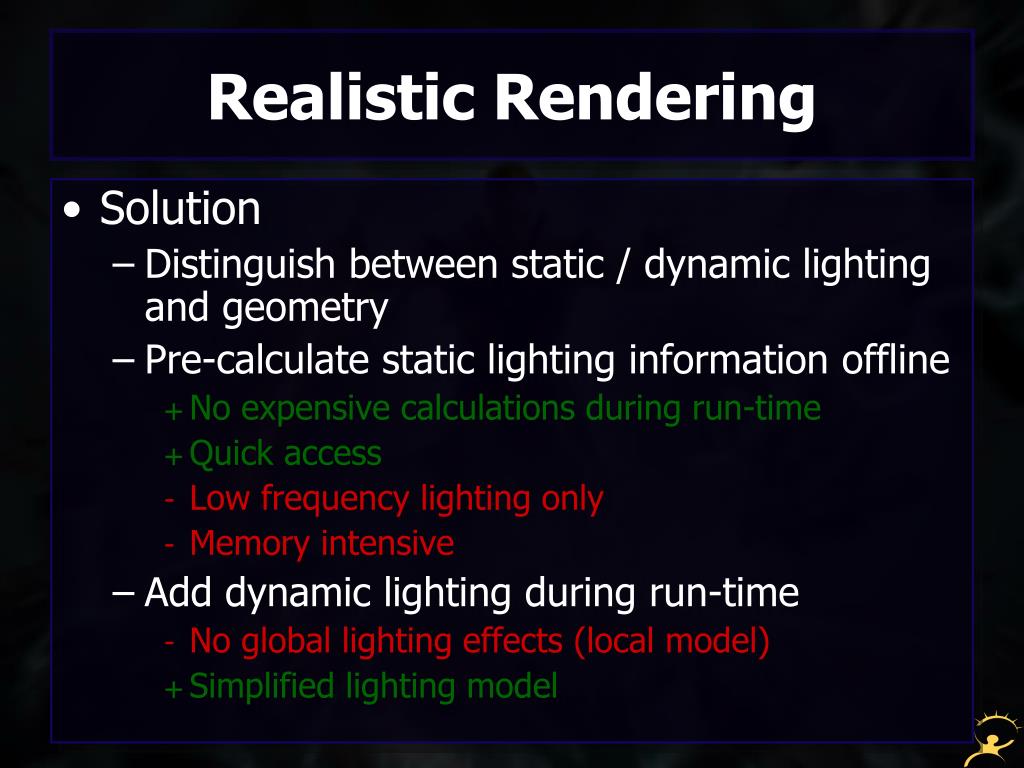 Realistic Rendering

• Solution
– Distinguish between static / dynamic lighting and geometry
– Pre-calculate static lighting information offline
+ No expensive calculations during run-time
+ Quick access
- Low frequency lighting only
- Memory intensive
– Add dynamic lighting during run-time
- No global lighting effects (local model)
+ Simplified lighting model